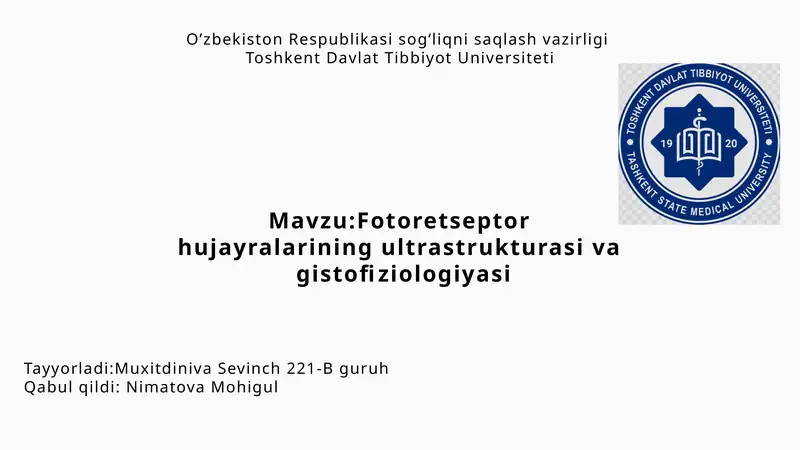 O’zbekiston Respublikasi sog‘liqni saqlash vazirligi
Toshkent Davlat Tibbiyot Universiteti

TOSHKENT DAVLAT TIBBIYOT UNIVERSITETI
19 20
TASHKENT STATE MEDICAL UNIVERSITY

Mavzu:Fotoretseptor hujayralarining ultrastrukturasi va gistofiziologiyasi

Tayyorladi:Muxitdiniva Sevinch 221-B guruh
Qabul qildi: Nimatova Mohigul